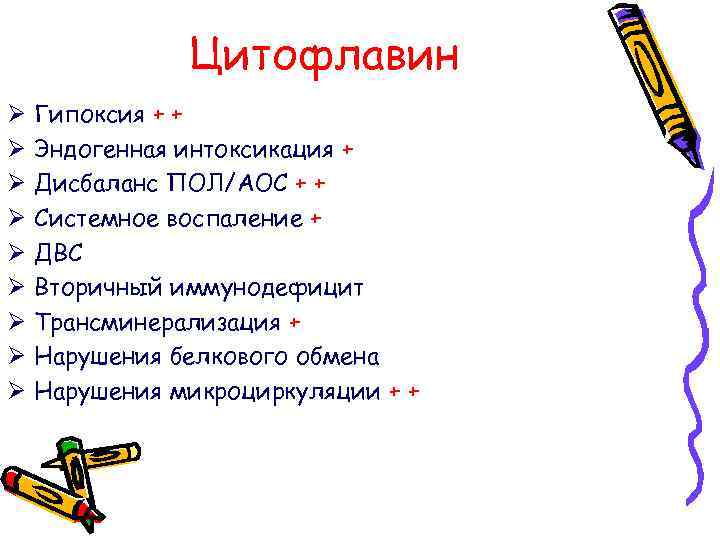 Цитофлавин

➢ Гипоксия + +
➢ Эндогенная интоксикация +
➢ Дисбаланс ПОЛ/АОС + +
➢ Системное воспаление +
➢ ДВС
➢ Вторичный иммунодефицит
➢ Трансминерализация +
➢ Нарушения белкового обмена
➢ Нарушения микроциркуляции + +